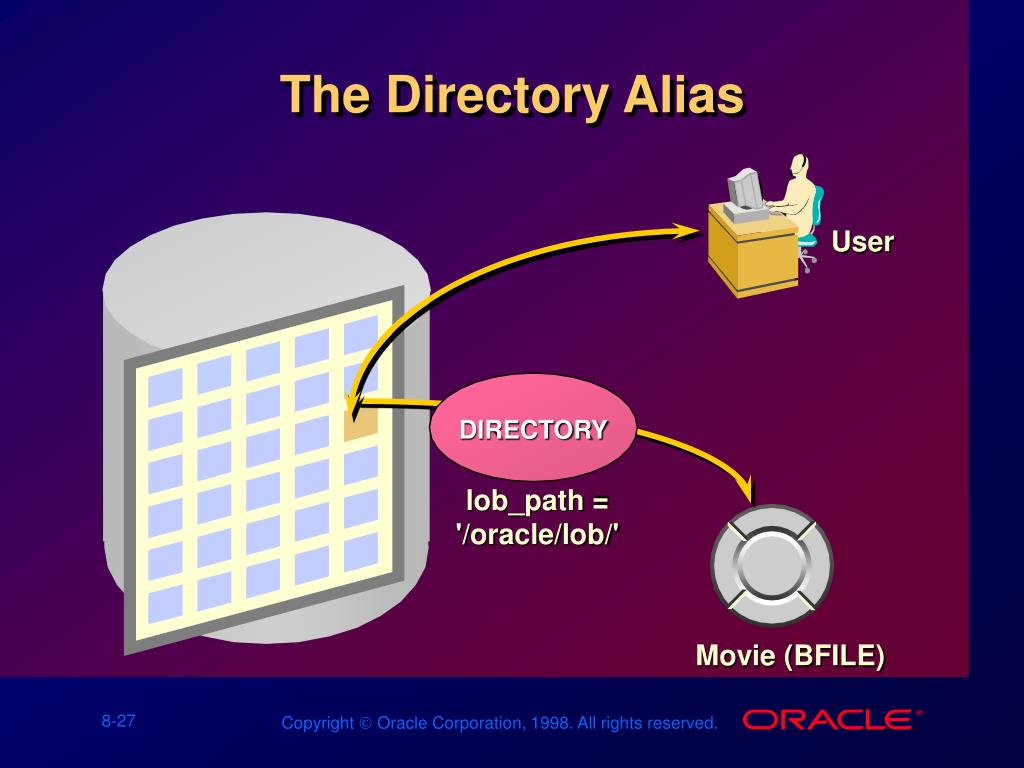 The Directory Alias

User

DIRECTORY

lob_path = '/oracle/lob/'

Movie (BFILE)

8-27

Copyright © Oracle Corporation, 1998. All rights reserved.

ORACLE®